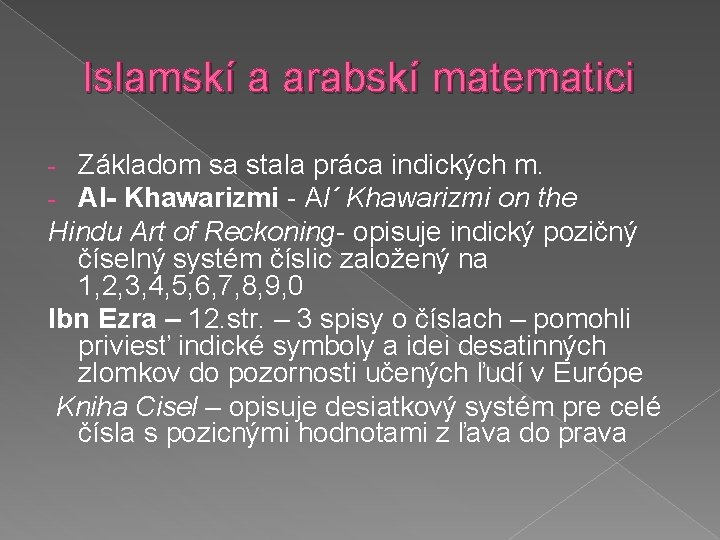 Islamskí a arabskí matematici

- Základom sa stala práca indických m.
- Al- Khawarizmi - Al´ Khawarizmi on the Hindu Art of Reckoning- opisuje indický pozičný číselný systém číslic založený na 1,2,3,4,5,6,7,8,9,0

Ibn Ezra – 12.str. – 3 spisy o číslach – pomohli priviesť indické symboly a idei desatinných zlomkov do pozornosti učených ľudí v Európe

Kniha Cisel – opisuje desiatkový systém pre celé čísla s pozicnými hodnotami z ľava do prava